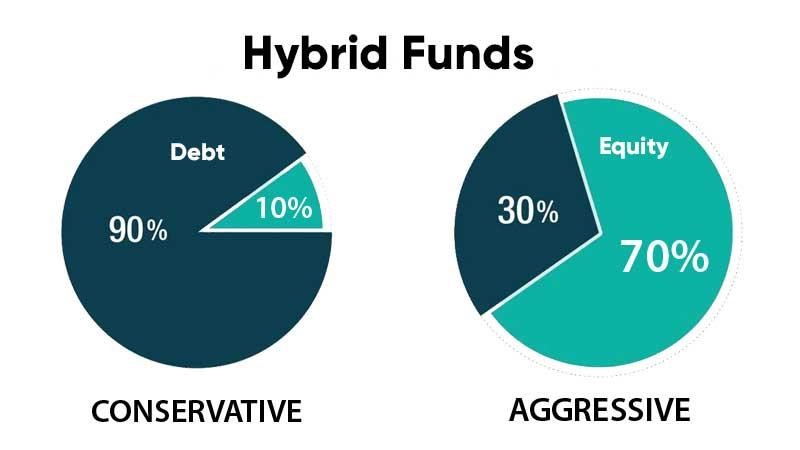 Hybrid Funds

Debt

90%

10%

CONSERVATIVE

Equity

30%

70%

AGGRESSIVE